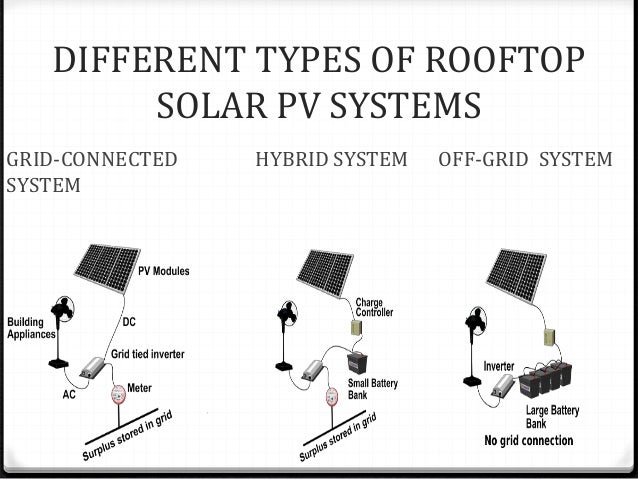 DIFFERENT TYPES OF ROOFTOP SOLAR PV SYSTEMS

GRID-CONNECTED SYSTEM

HYBRID SYSTEM

OFF-GRID SYSTEM

PV Modules

Building Appliances

DC

Grid tied inverter

AC

Meter

Surplus stored in grid

Charge Controller

Small Battery Bank

Surplus stored in grid

Inverter

Large Battery Bank

No grid connection